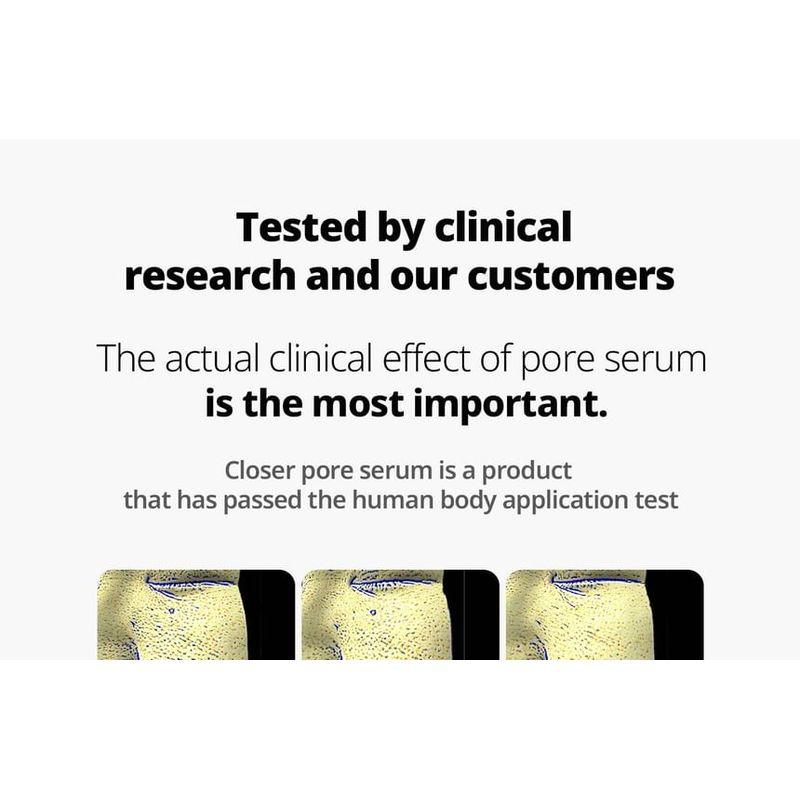 Tested by clinical research and our customers

The actual clinical effect of pore serum is the most important.

Closer pore serum is a product that has passed the human body application test